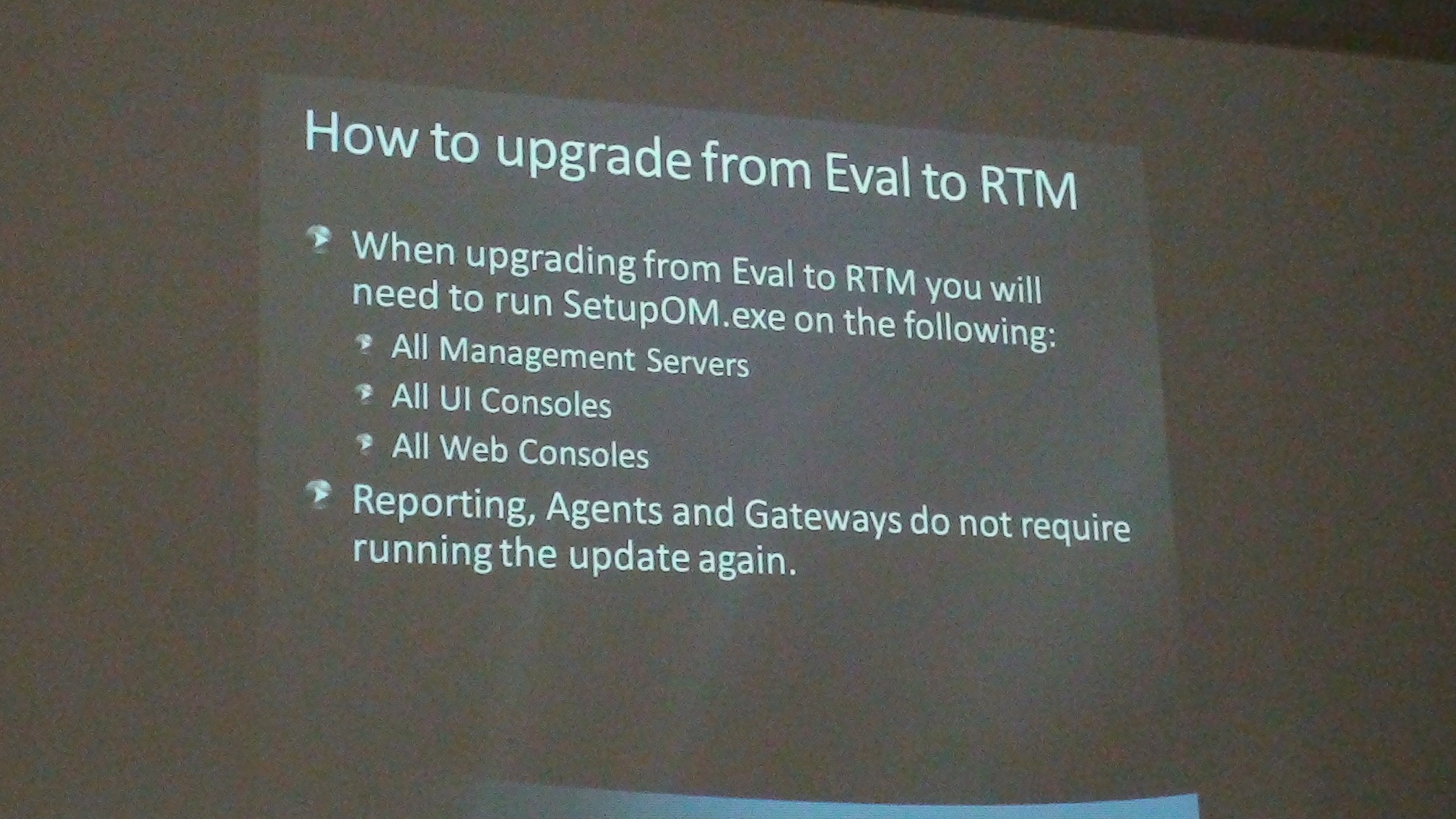 How to upgrade from Eval to RTM

When upgrading from Eval to RTM you will need to run SetupOM.exe on the following:

All Management Servers

All UI Consoles

All Web Consoles

Reporting, Agents and Gateways do not require running the update again.